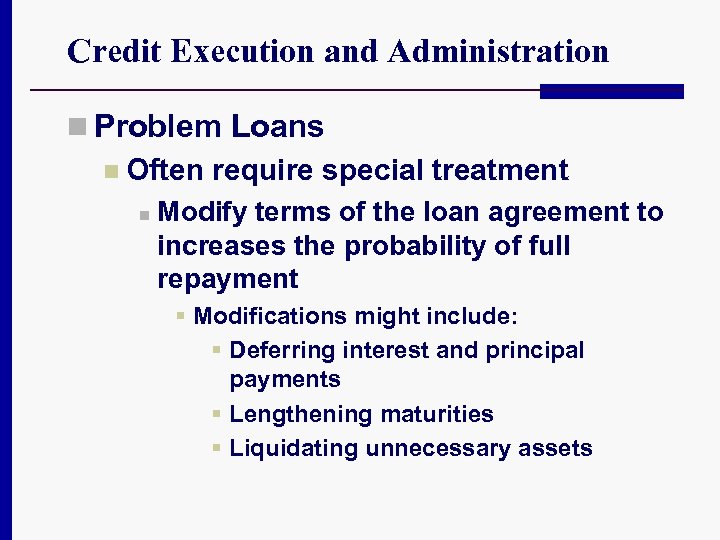 Credit Execution and Administration

Problem Loans

Often require special treatment

Modify terms of the loan agreement to increases the probability of full repayment

Modifications might include:

Deferring interest and principal payments

Lengthening maturities

Liquidating unnecessary assets